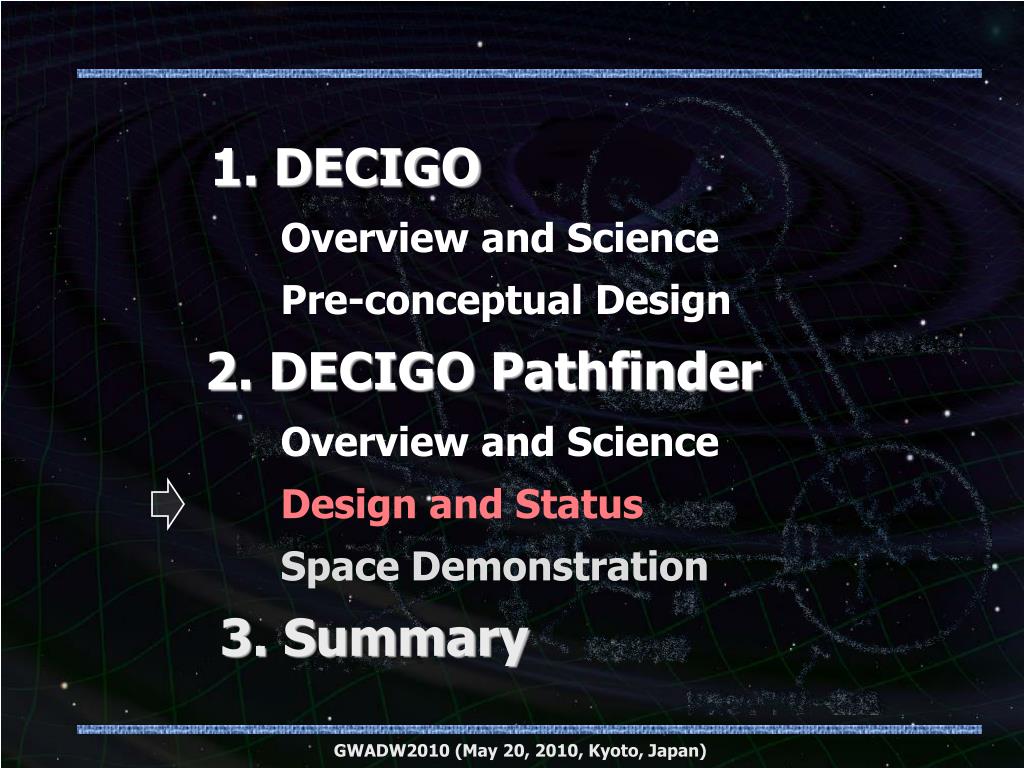 1. DECIGO

Overview and Science

Pre-conceptual Design

2. DECIGO Pathfinder

Overview and Science

Design and Status

Space Demonstration

3. Summary

GWADW2010 (May 20, 2010, Kyoto, Japan)